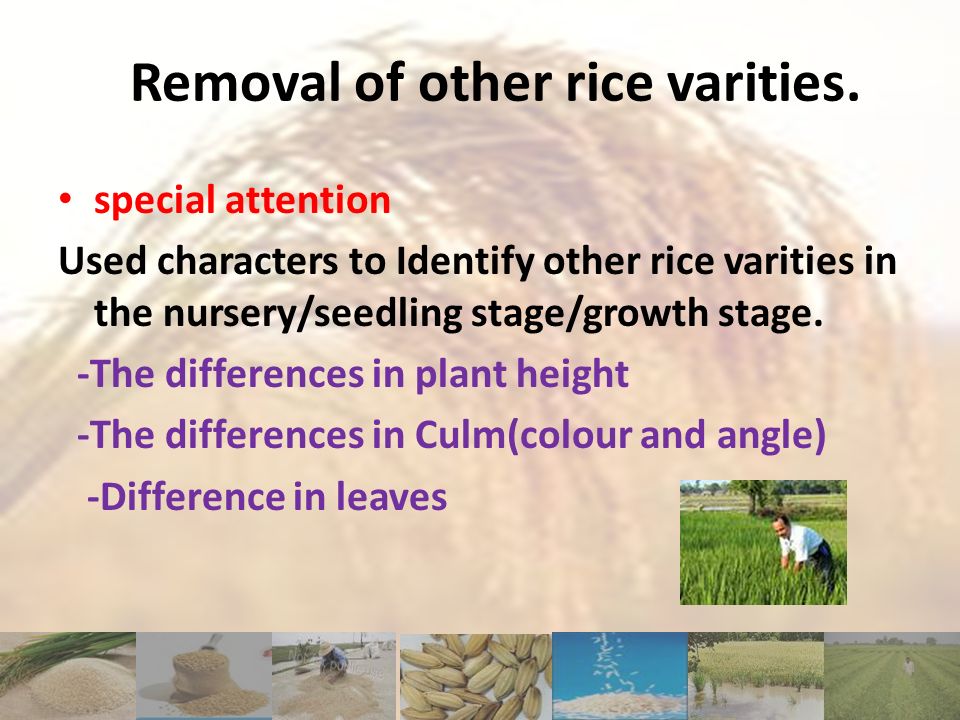 Removal of other rice varities.

• special attention

Used characters to Identify other rice varities in the nursery/seedling stage/growth stage.

-The differences in plant height

-The differences in Culm(colour and angle)

-Difference in leaves